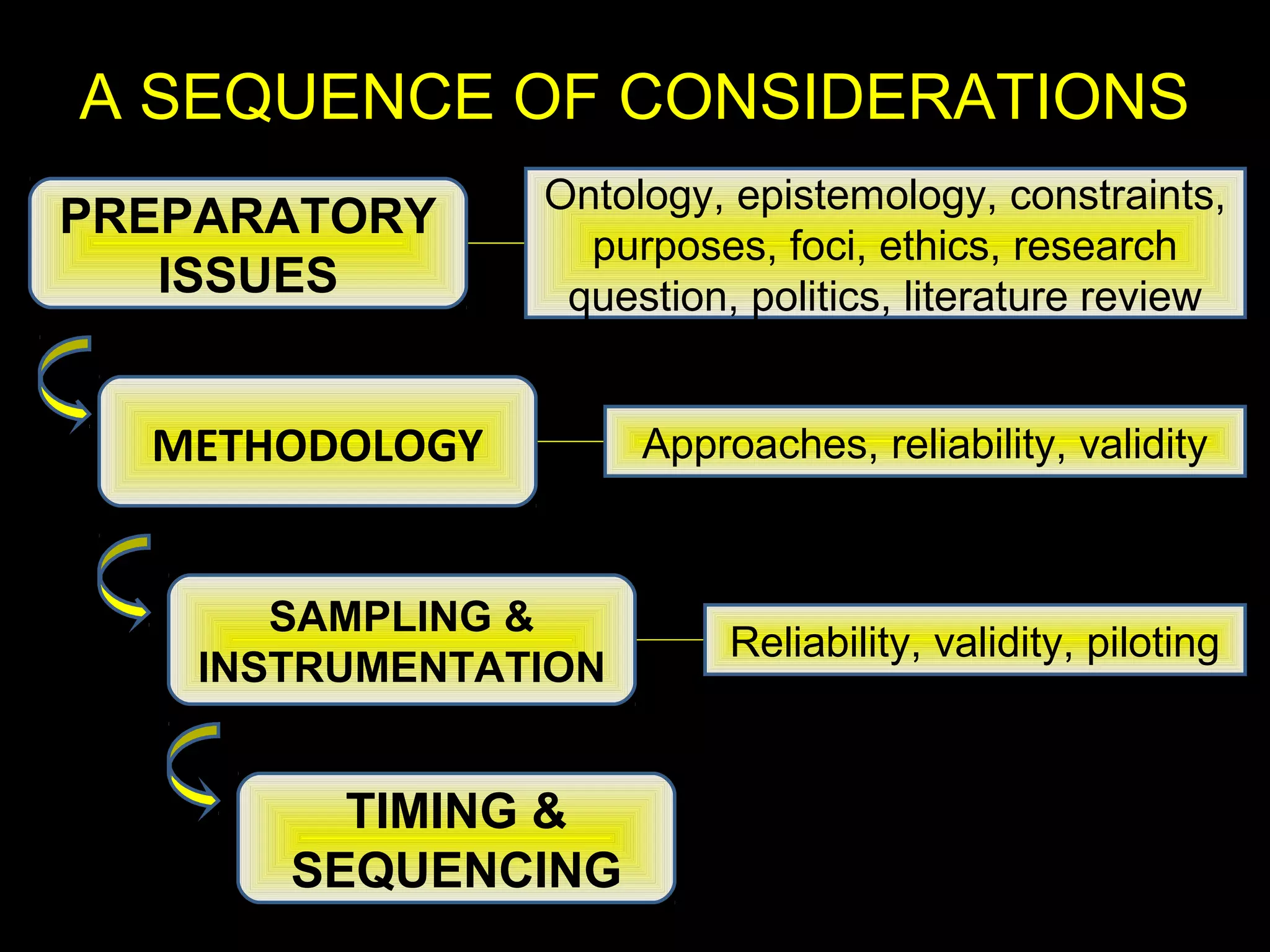 A SEQUENCE OF CONSIDERATIONS

PREPARATORY ISSUES

Ontology, epistemology, constraints, purposes, foci, ethics, research question, politics, literature review

METHODOLOGY

Approaches, reliability, validity

SAMPLING & INSTRUMENTATION

Reliability, validity, piloting

TIMING & SEQUENCING